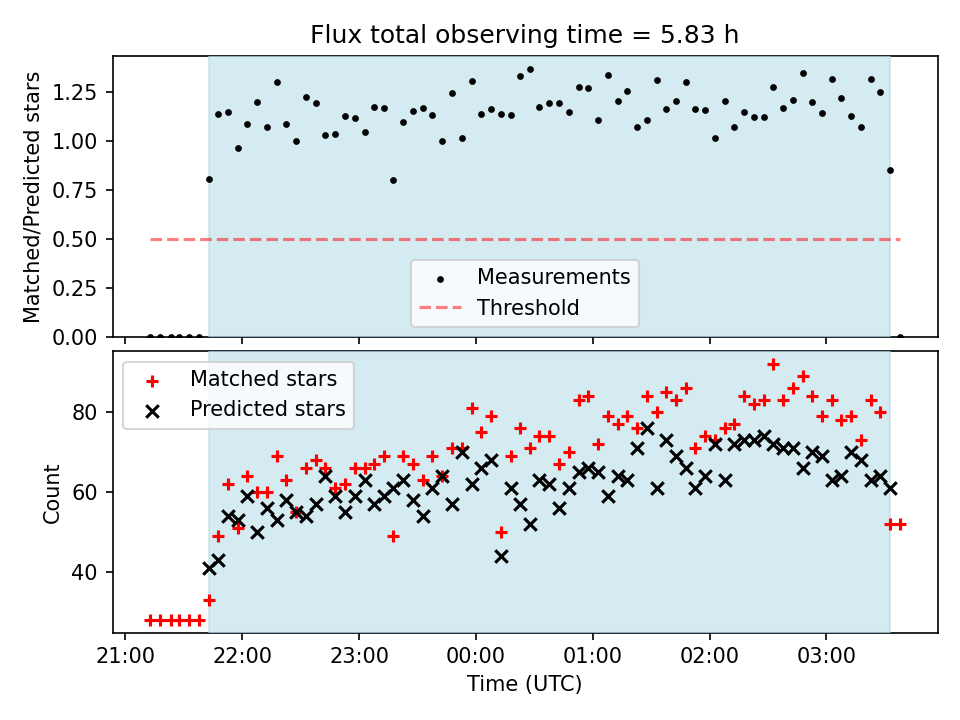 Flux total observing time = 5.83 h

Matched/Predicted stars

1.25
1.00
0.75
0.50
0.25
0.00

Measurements
Threshold

Matched stars
Predicted stars

Count

80
60
40

21:00
22:00
23:00
00:00
01:00
02:00
03:00

Time (UTC)